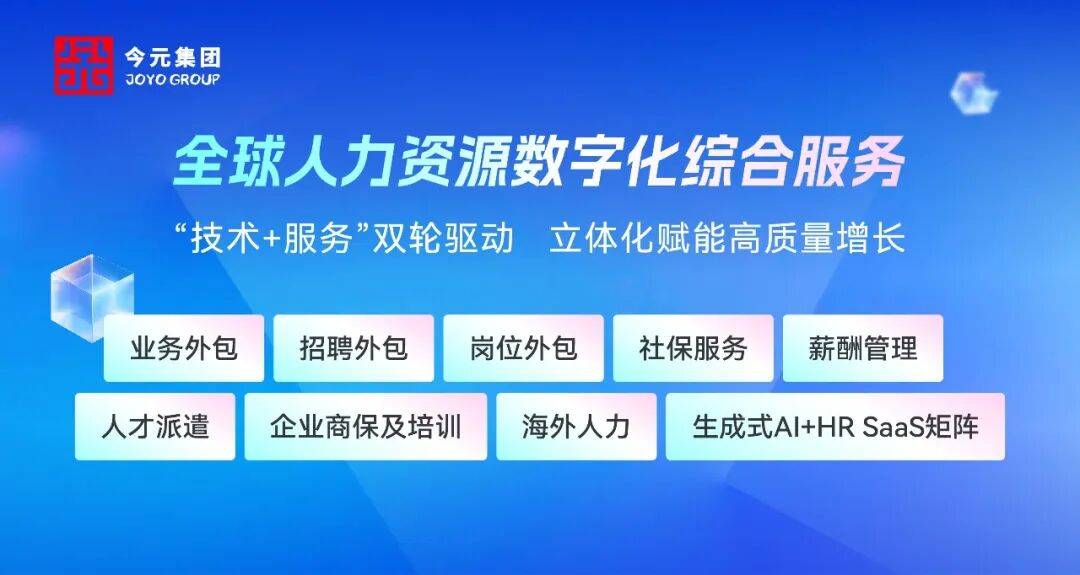 今元集团
JOYO GROUP

全球人力资源数字化综合服务

“技术+服务”双轮驱动　立体化赋能高质量增长

业务外包
招聘外包
岗位外包
社保服务
薪酬管理
人才派遣
企业商保及培训
海外人力
生成式AI+HR SaaS矩阵